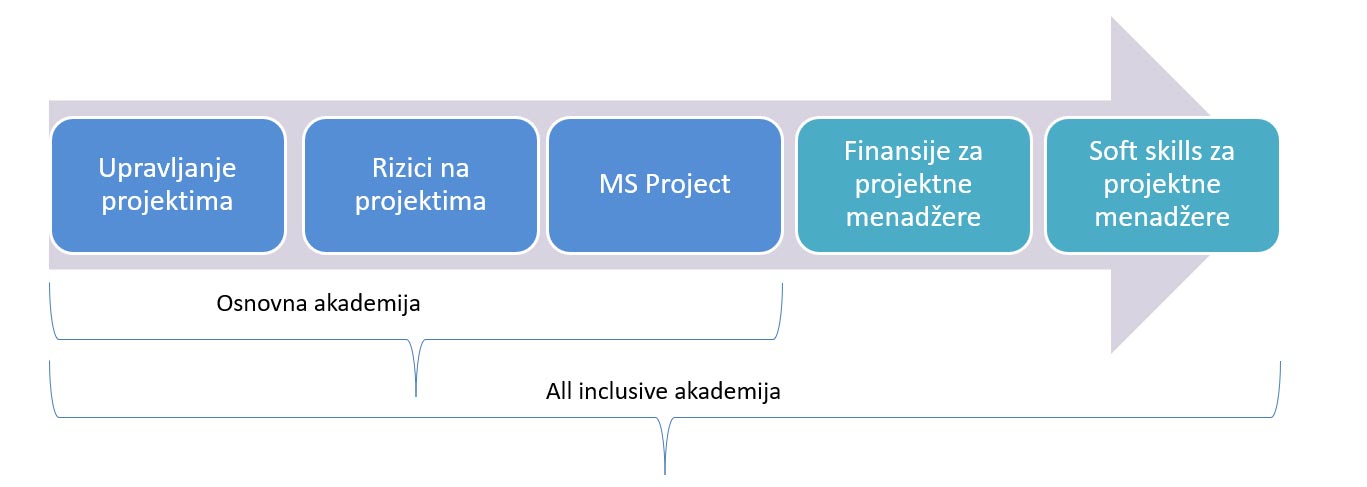 Upravljanje projektima

Rizici na projektima

MS Project

Finansije za projektne menadžere

Soft skills za projektne menadžere

Osnovna akademija

All inclusive akademija